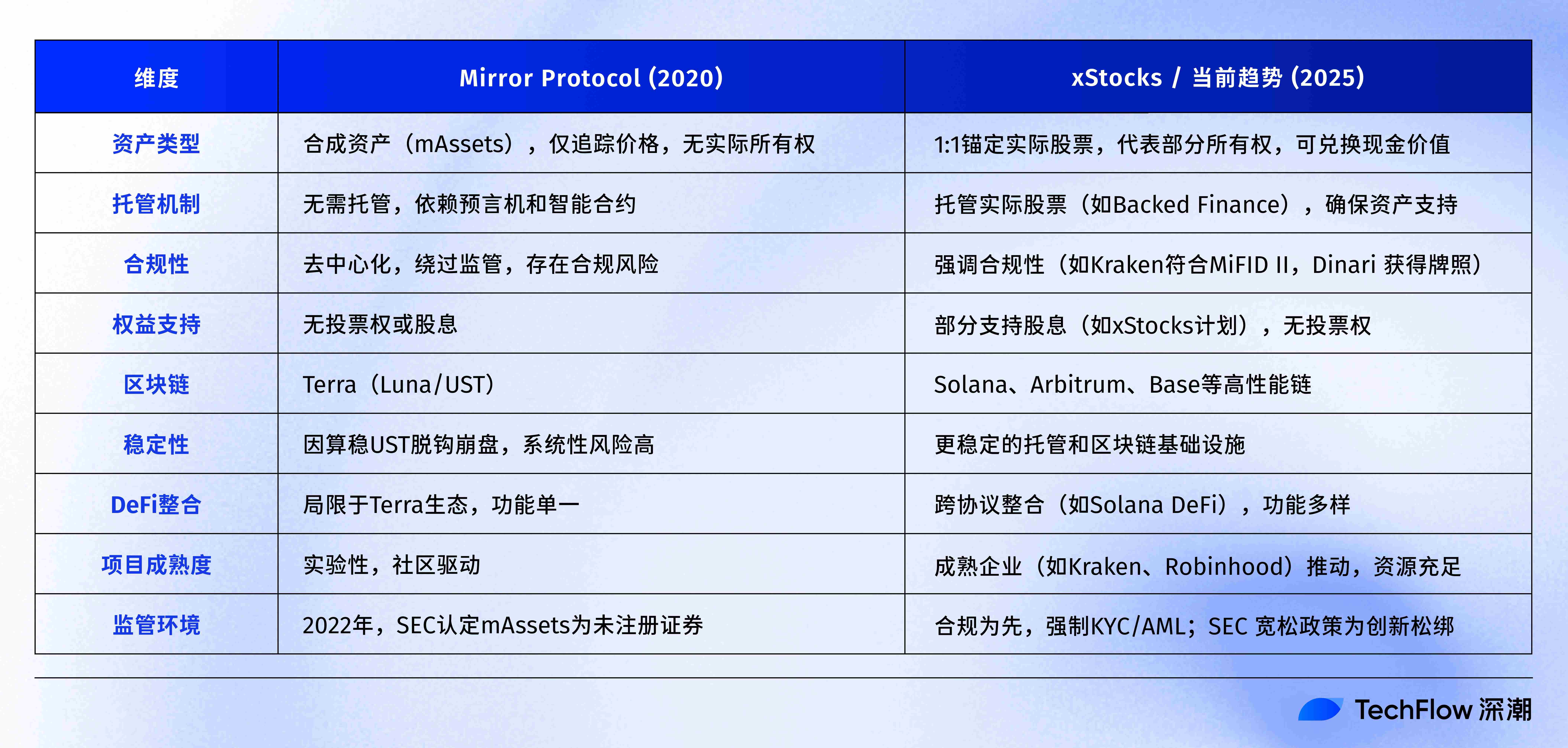 | 维度 | Mirror Protocol (2020) | xStocks / 当前趋势 (2025) |
|---|---|---|
| 资产类型 | 合成资产（mAssets），仅追踪价格，无实际所有权 | 1:1锚定实际股票，代表部分所有权，可兑换现金价值 |
| 托管机制 | 无需托管，依赖预言机和智能合约 | 托管实际股票（如Backed Finance），确保资产支持 |
| 合规性 | 去中心化，绕过监管，存在合规风险 | 强调合规性（如Kraken符合MiFID II，Dinari 获得牌照） |
| 权益支持 | 无投票权或股息 | 部分支持股息（如xStocks计划），无投票权 |
| 区块链 | Terra（Luna/UST） | Solana、Arbitrum、Base等高性能链 |
| 稳定性 | 因算稳UST脱钩崩盘，系统性风险高 | 更稳定的托管和区块链基础设施 |
| DeFi整合 | 局限于Terra生态，功能单一 | 跨协议整合（如Solana DeFi），功能多样 |
| 项目成熟度 | 实验性，社区驱动 | 成熟企业（如Kraken、Robinhood）推动，资源充足 |
| 监管环境 | 2022年，SEC认定mAssets为未注册证券 | 合规为先，强制KYC/AML；SEC 宽松政策为创新松绑 |

TechFlow 深潮